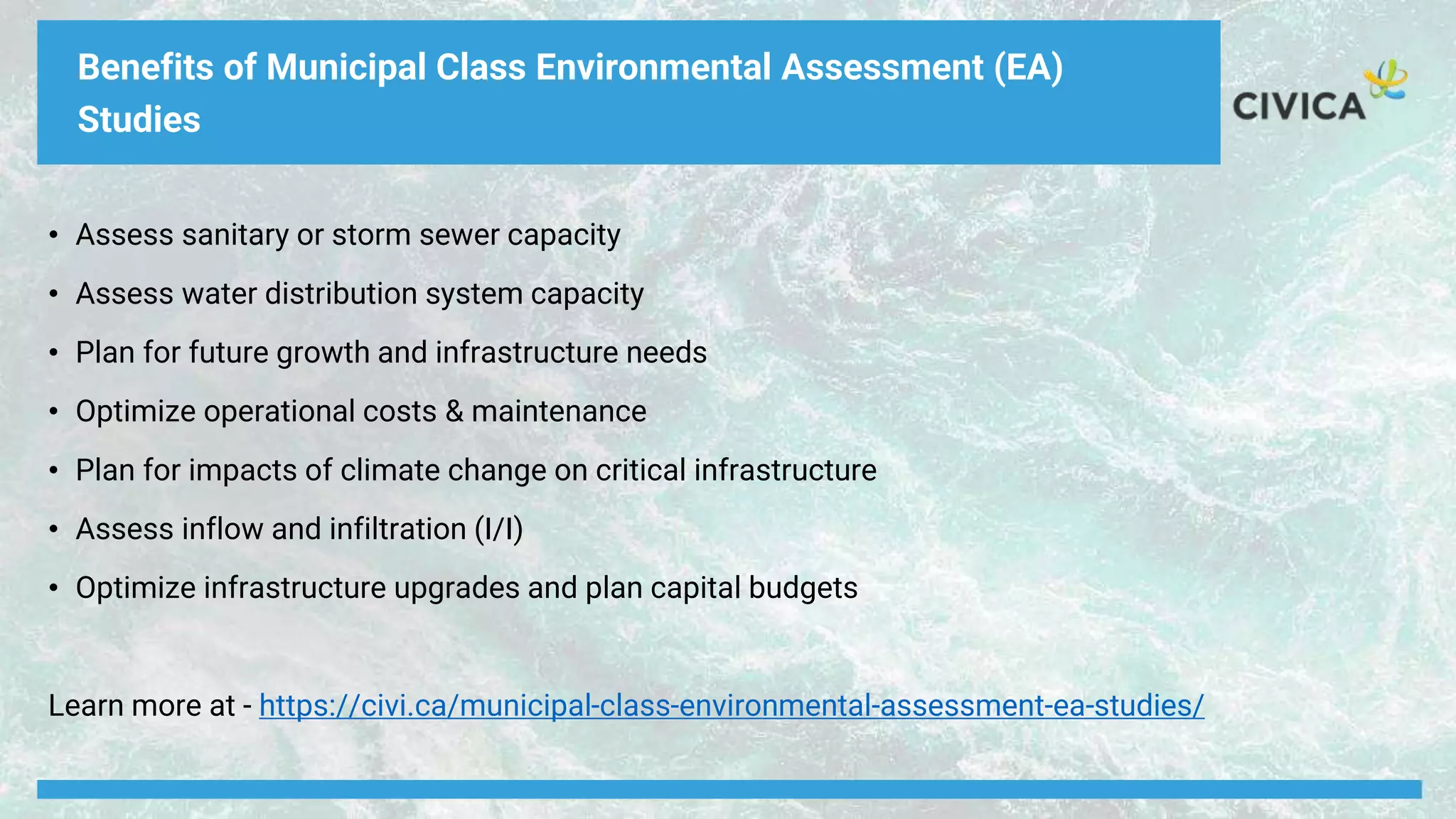 Benefits of Municipal Class Environmental Assessment (EA) Studies

CIVICA

• Assess sanitary or storm sewer capacity
• Assess water distribution system capacity
• Plan for future growth and infrastructure needs
• Optimize operational costs & maintenance
• Plan for impacts of climate change on critical infrastructure
• Assess inflow and infiltration (I/I)
• Optimize infrastructure upgrades and plan capital budgets

Learn more at - https://civi.ca/municipal-class-environmental-assessment-ea-studies/